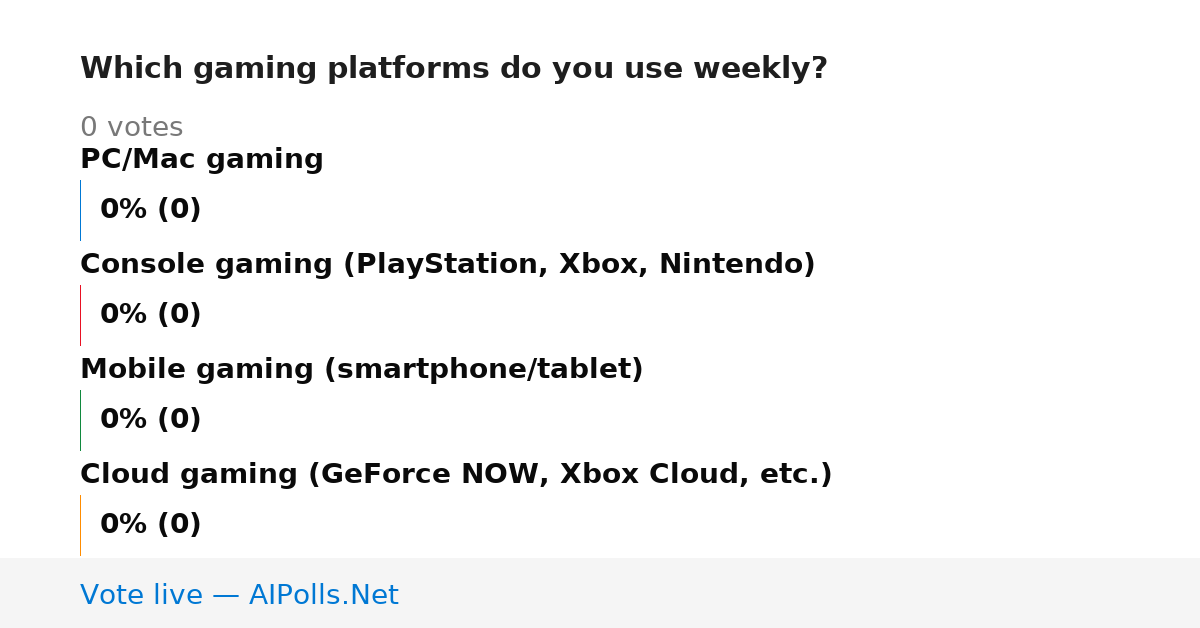 Which gaming platforms do you use weekly?

0 votes

PC/Mac gaming

0% (0)

Console gaming (PlayStation, Xbox, Nintendo)

0% (0)

Mobile gaming (smartphone/tablet)

0% (0)

Cloud gaming (GeForce NOW, Xbox Cloud, etc.)

0% (0)

Vote live — AIPolls.Net